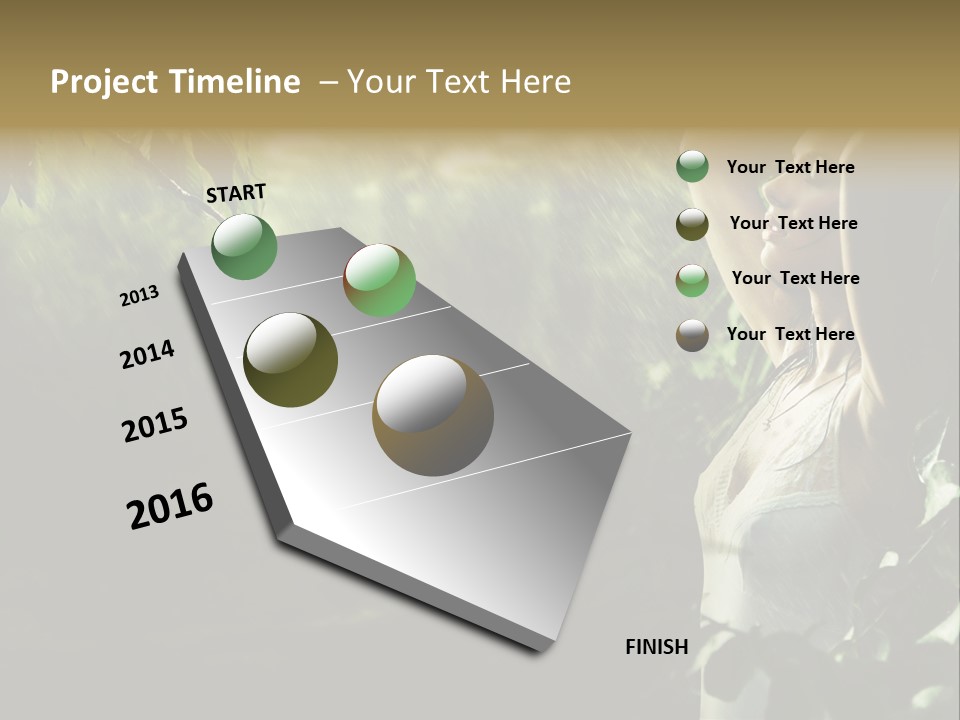 Project Timeline – Your Text Here

START

2013

2014

2015

2016

FINISH

Your Text Here

Your Text Here

Your Text Here

Your Text Here